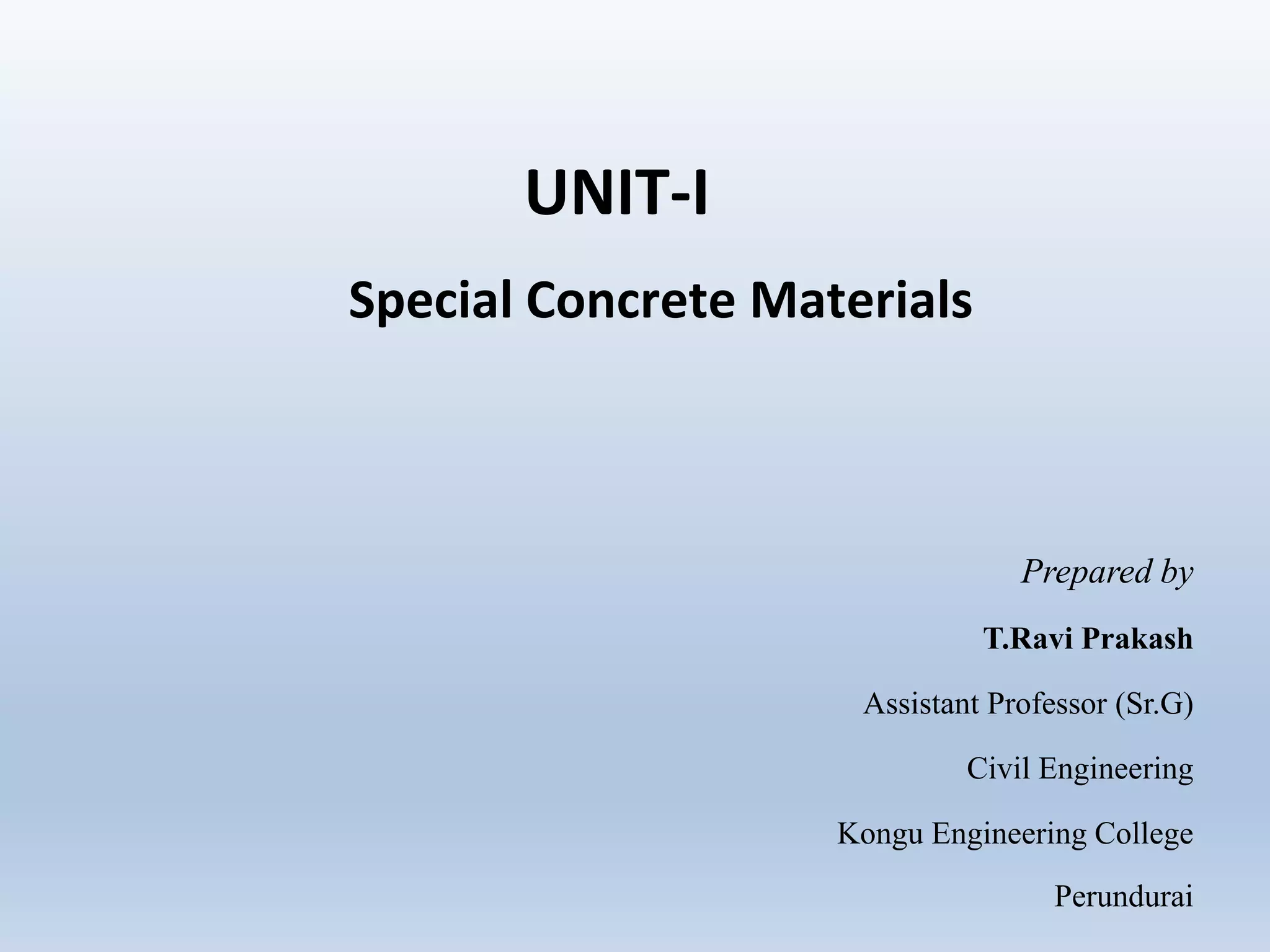 UNIT-I

Special Concrete Materials

Prepared by

T.Ravi Prakash

Assistant Professor (Sr.G)

Civil Engineering

Kongu Engineering College

Perundurai